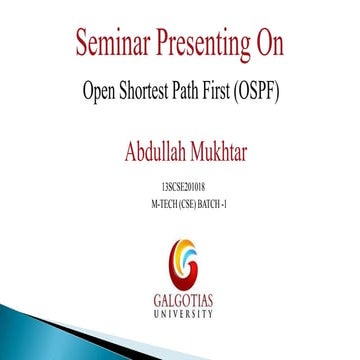 Seminar Presenting On

Open Shortest Path First (OSPF)

Abdullah Mukhtar

13SCSE201018
M-TECH (CSE) BATCH -1

GALGOTIAS
UNIVERSITY